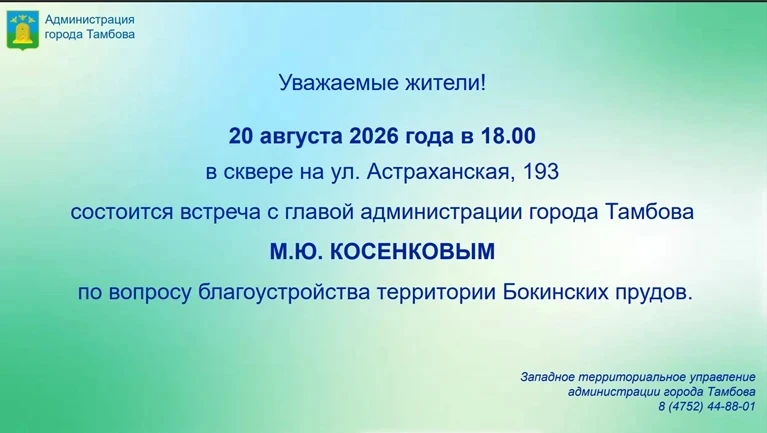 Администрация
города Тамбова

Уважаемые жители!

20 августа 2026 года в 18.00

в сквере на ул. Астраханская, 193

состоится встреча с главой администрации города Тамбова

М.Ю. КОСЕНКОВЫМ

по вопросу благоустройства территории Бокинских прудов.

Западное территориальное управление
администрации города Тамбова
8 (4752) 44-88-01